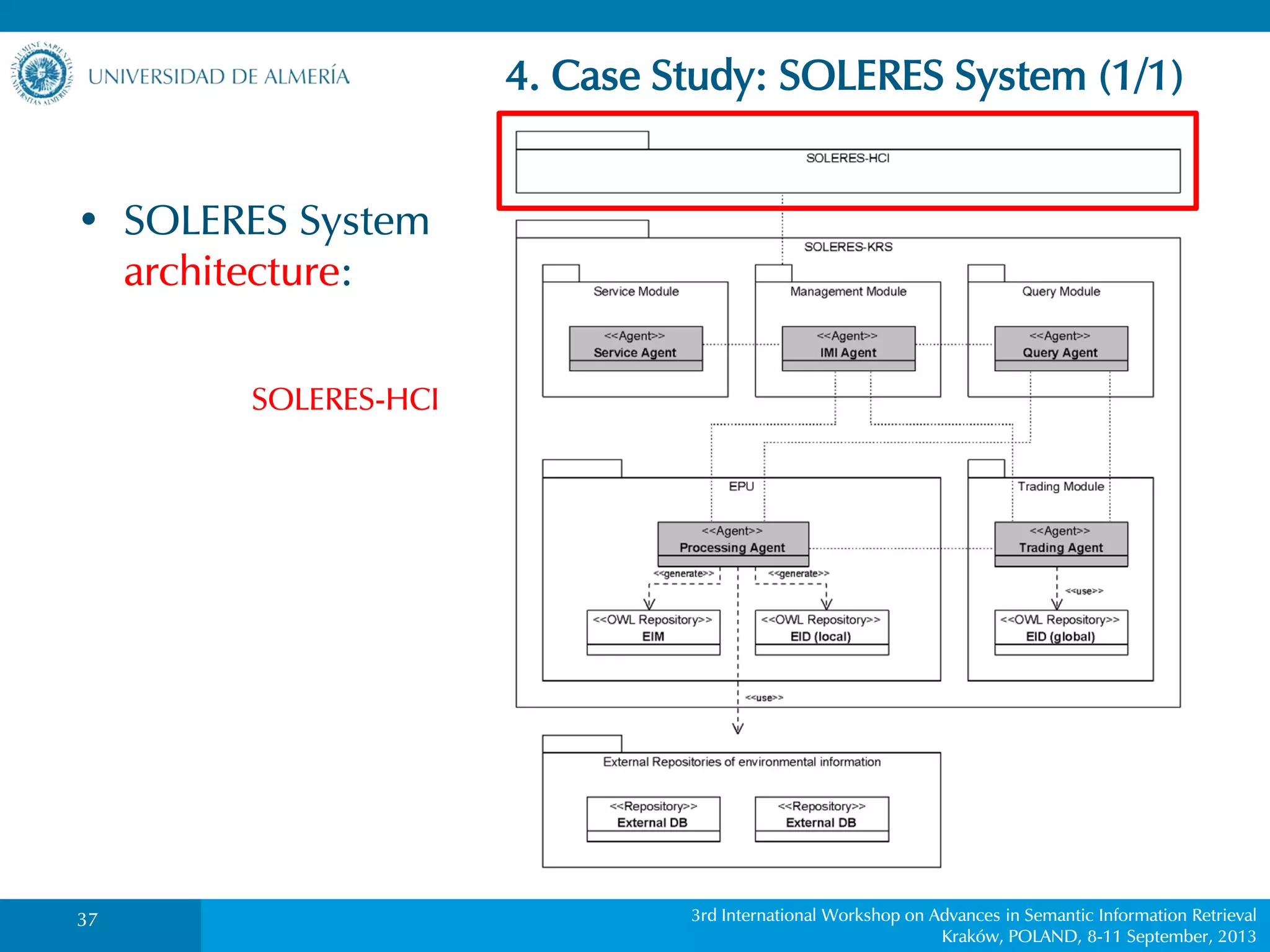 UNIVERSIDAD DE ALMERÍA

4. Case Study: SOLERES System (1/1)

• SOLERES System architecture:

SOLERES-HCI

SOLERES-HCI

SOLERES-KRS

Service Module

<<Agent>>
Service Agent

Management Module

<<Agent>>
IMI Agent

Query Module

<<Agent>>
Query Agent

EPU

<<Agent>>
Processing Agent

<<generate>>

<<generate>>

<<OWL Repository>>
EIM

<<OWL Repository>>
EID (local)

Trading Module

<<Agent>>
Trading Agent

<<use>>

<<OWL Repository>>
EID (global)

<<use>>

External Repositories of environmental information

<<Repository>>
External DB

<<Repository>>
External DB

37

3rd International Workshop on Advances in Semantic Information Retrieval
Kraków, POLAND, 8-11 September, 2013